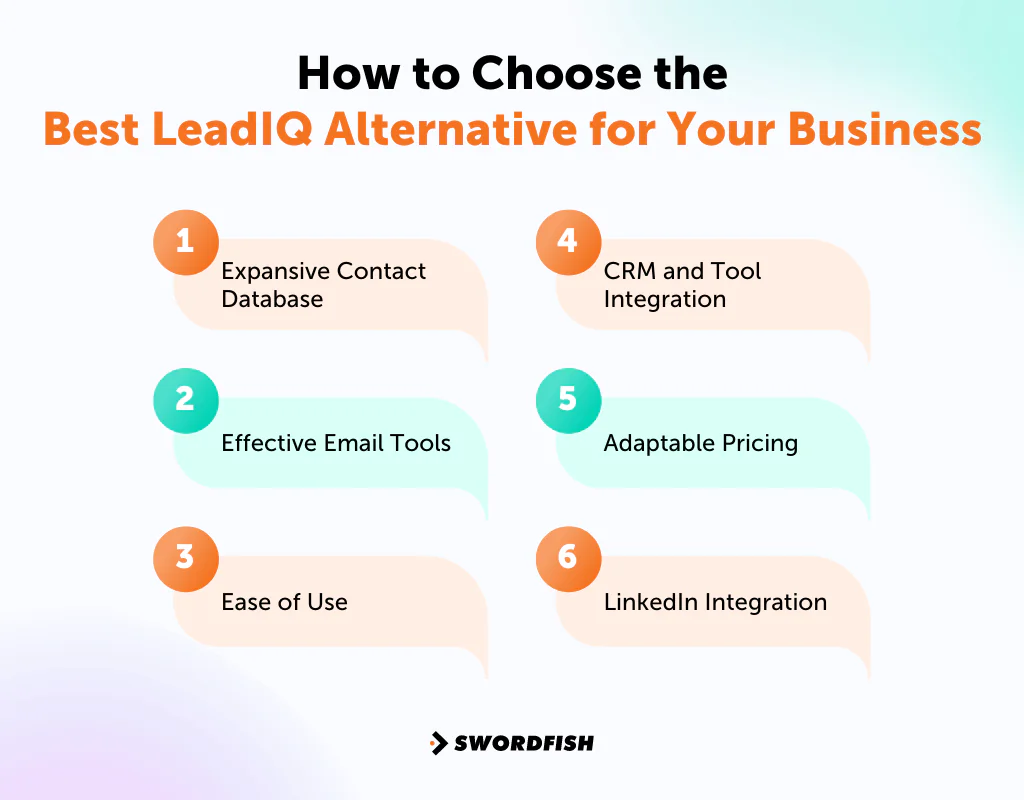 How to Choose the
Best LeadIQ Alternative for Your Business

1
Expansive Contact Database

2
Effective Email Tools

3
Ease of Use

4
CRM and Tool Integration

5
Adaptable Pricing

6
LinkedIn Integration

SWORDFISH